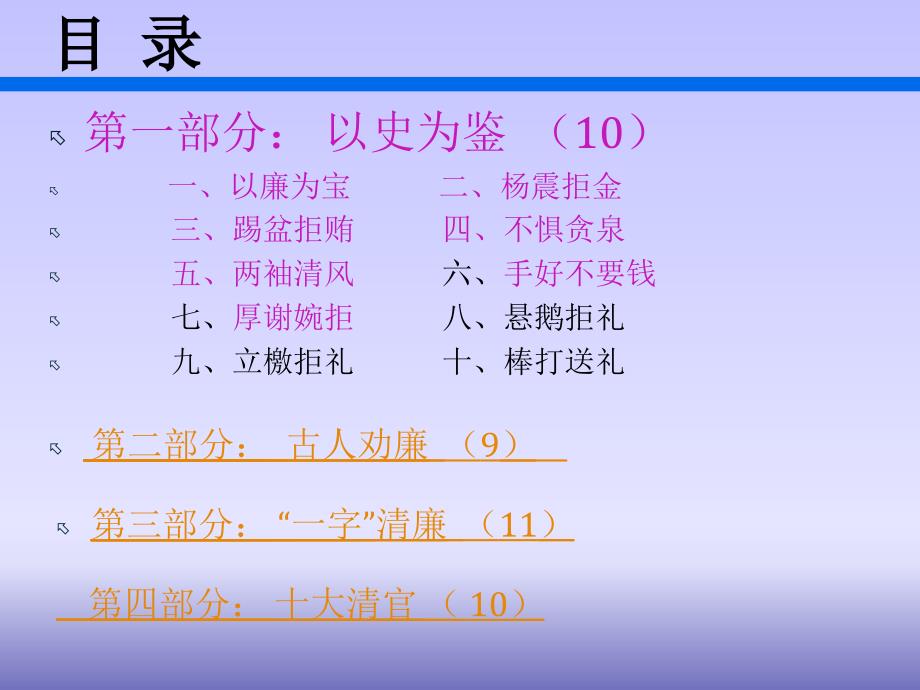 目 录

第一部分： 以史为鉴 （10）

一、以廉为宝　　二、杨震拒金

三、踢盆拒贿　　四、不惧贪泉

五、两袖清风　　六、手好不要钱

七、厚谢婉拒　　八、悬鹅拒礼

九、立檄拒礼　　十、棒打送礼

第二部分： 古人劝廉 （9）

第三部分： “一字”清廉 （11）

第四部分： 十大清官 （ 10）